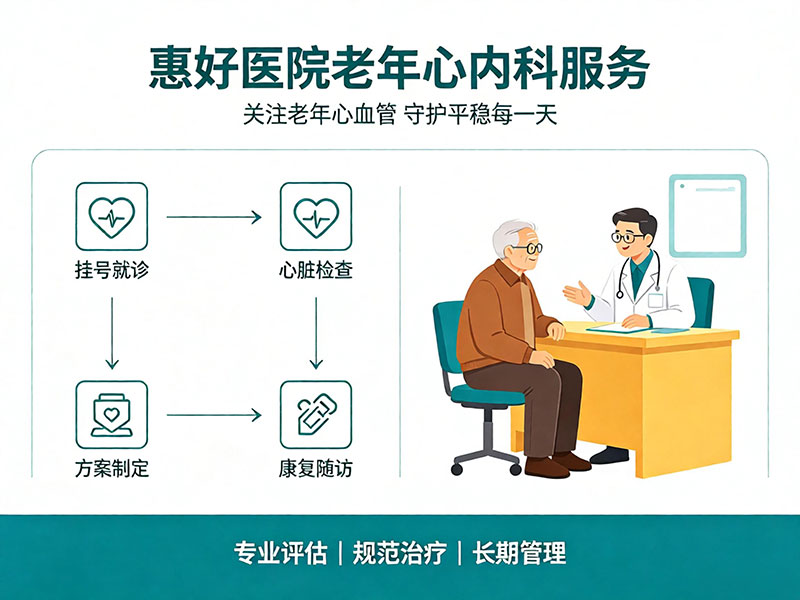 惠好医院老年心内科服务

关注老年心血管 守护平稳每一天

挂号就诊

心脏检查

方案制定

康复随访

专业评估 | 规范治疗 | 长期管理